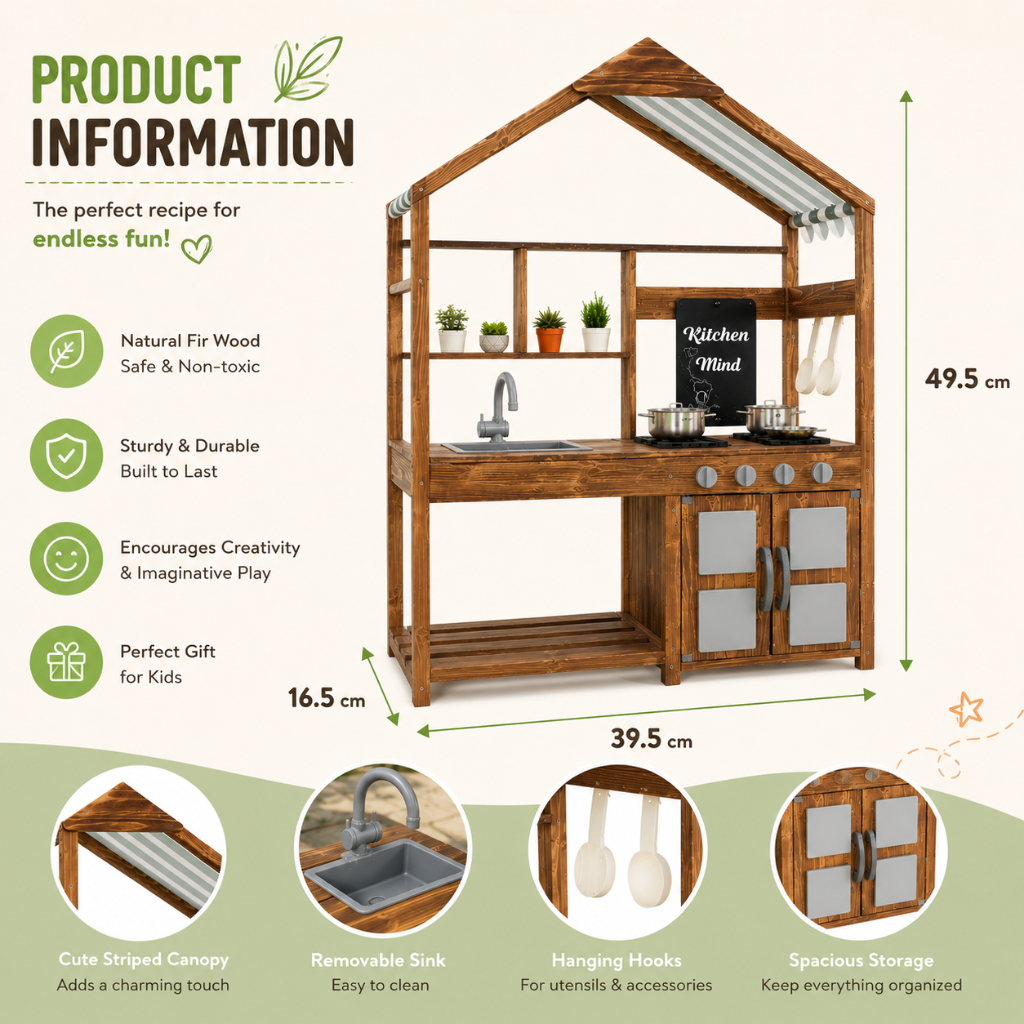 PRODUCT INFORMATION

The perfect recipe for endless fun!

Natural Fir Wood
Safe & Non-toxic

Sturdy & Durable
Built to Last

Encourages Creativity
& Imaginative Play

Perfect Gift
for Kids

Kitchen Mind

49.5 cm

16.5 cm

39.5 cm

Cute Striped Canopy
Adds a charming touch

Removable Sink
Easy to clean

Hanging Hooks
For utensils & accessories

Spacious Storage
Keep everything organized